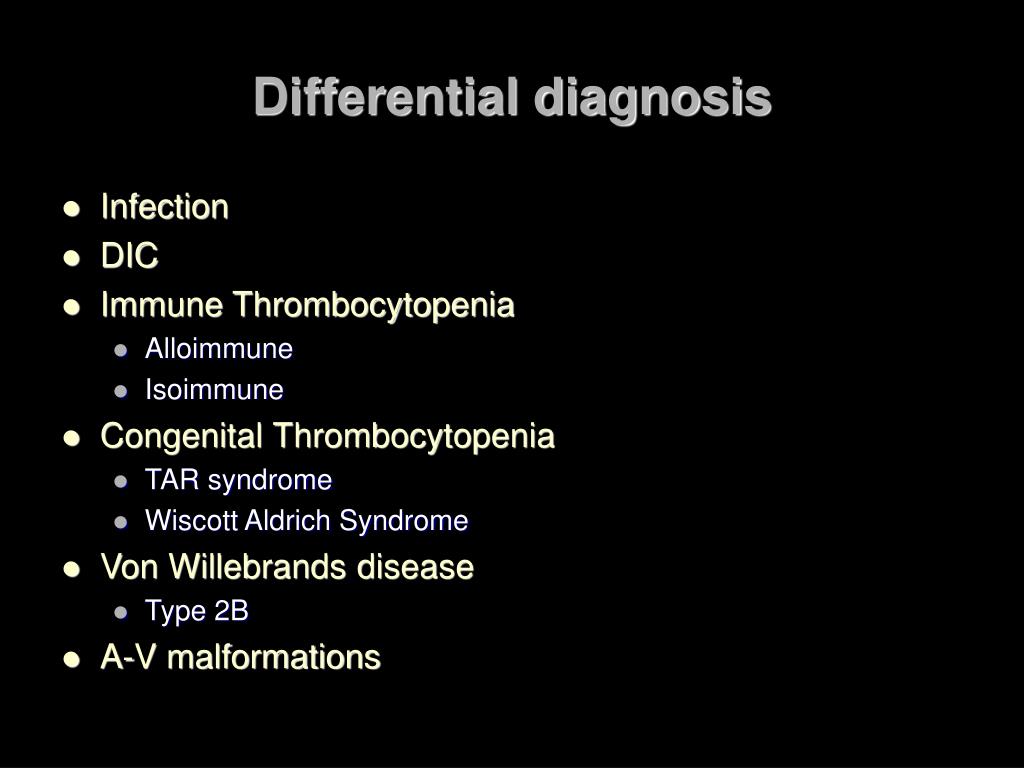 Differential diagnosis

- Infection
- DIC
- Immune Thrombocytopenia
  - Alloimmune
  - Isoimmune
- Congenital Thrombocytopenia
  - TAR syndrome
  - Wiscott Aldrich Syndrome
- Von Willebrands disease
  - Type 2B
- A-V malformations